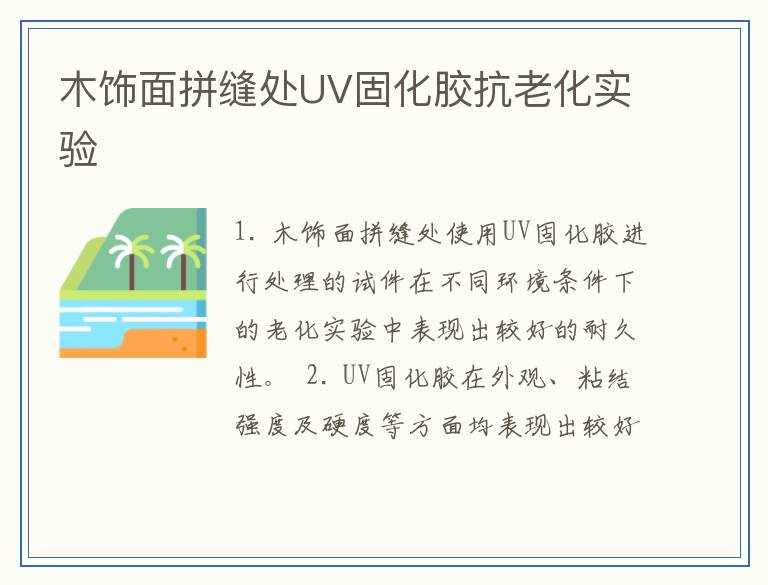 木饰面拼缝处UV固化胶抗老化实验

1. 木饰面拼缝处使用UV固化胶进行处理的试件在不同环境条件下的老化实验中表现出较好的耐久性。 2. UV固化胶在外观、粘结强度及硬度等方面均表现出较好